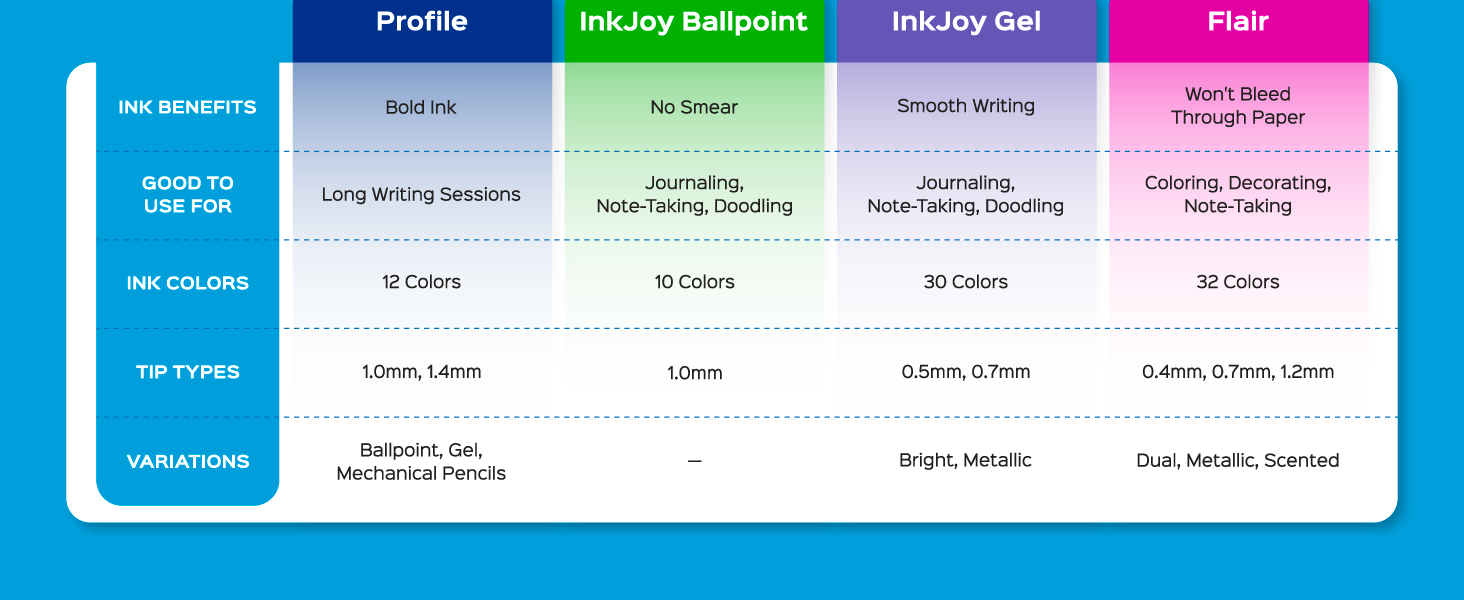 | | Profile | InkJoy Ballpoint | InkJoy Gel | Flair |
|---|---|---|---|---|
| INK BENEFITS | Bold Ink | No Smear | Smooth Writing | Won't Bleed Through Paper |
| GOOD TO USE FOR | Long Writing Sessions | Journaling, Note-Taking, Doodling | Journaling, Note-Taking, Doodling | Coloring, Decorating, Note-Taking |
| INK COLORS | 12 Colors | 10 Colors | 30 Colors | 32 Colors |
| TIP TYPES | 1.0mm, 1.4mm | 1.0mm | 0.5mm, 0.7mm | 0.4mm, 0.7mm, 1.2mm |
| VARIATIONS | Ballpoint, Gel, Mechanical Pencils | — | Bright, Metallic | Dual, Metallic, Scented |